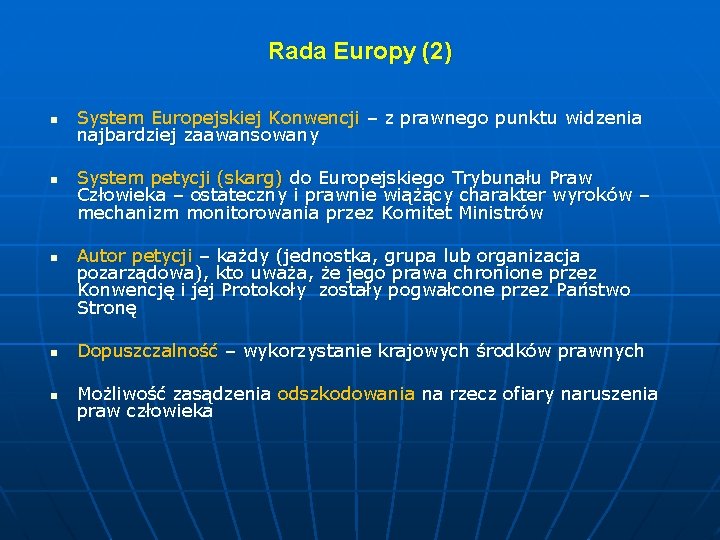 Rada Europy (2)

- System Europejskiej Konwencji – z prawnego punktu widzenia najbardziej zaawansowany

- System petycji (skarg) do Europejskiego Trybunału Praw Człowieka – ostateczny i prawnie wiążący charakter wyroków – mechanizm monitorowania przez Komitet Ministrów

- Autor petycji – każdy (jednostka, grupa lub organizacja pozarządowa), kto uważa, że jego prawa chronione przez Konwencję i jej Protokoły zostały pogwałcone przez Państwo Stronę

- Dopuszczalność – wykorzystanie krajowych środków prawnych

- Możliwość zasądzenia odszkodowania na rzecz ofiary naruszenia praw człowieka